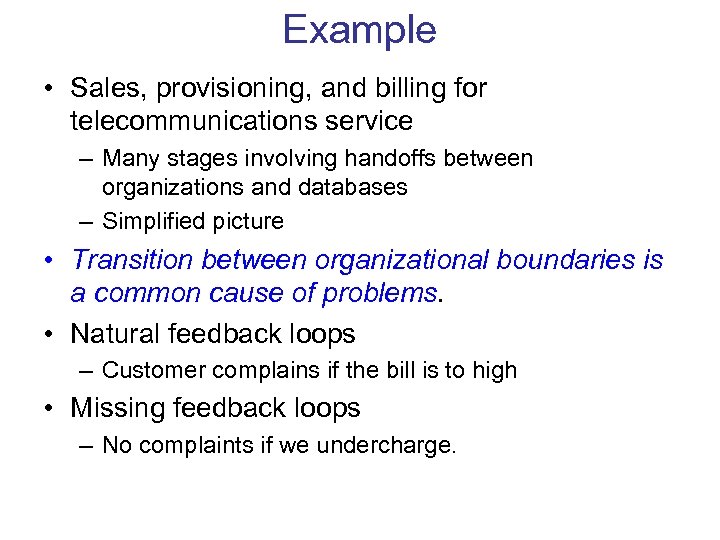 Example

• Sales, provisioning, and billing for telecommunications service
 – Many stages involving handoffs between organizations and databases
 – Simplified picture
• Transition between organizational boundaries is a common cause of problems.
• Natural feedback loops
 – Customer complains if the bill is to high
• Missing feedback loops
 – No complaints if we undercharge.